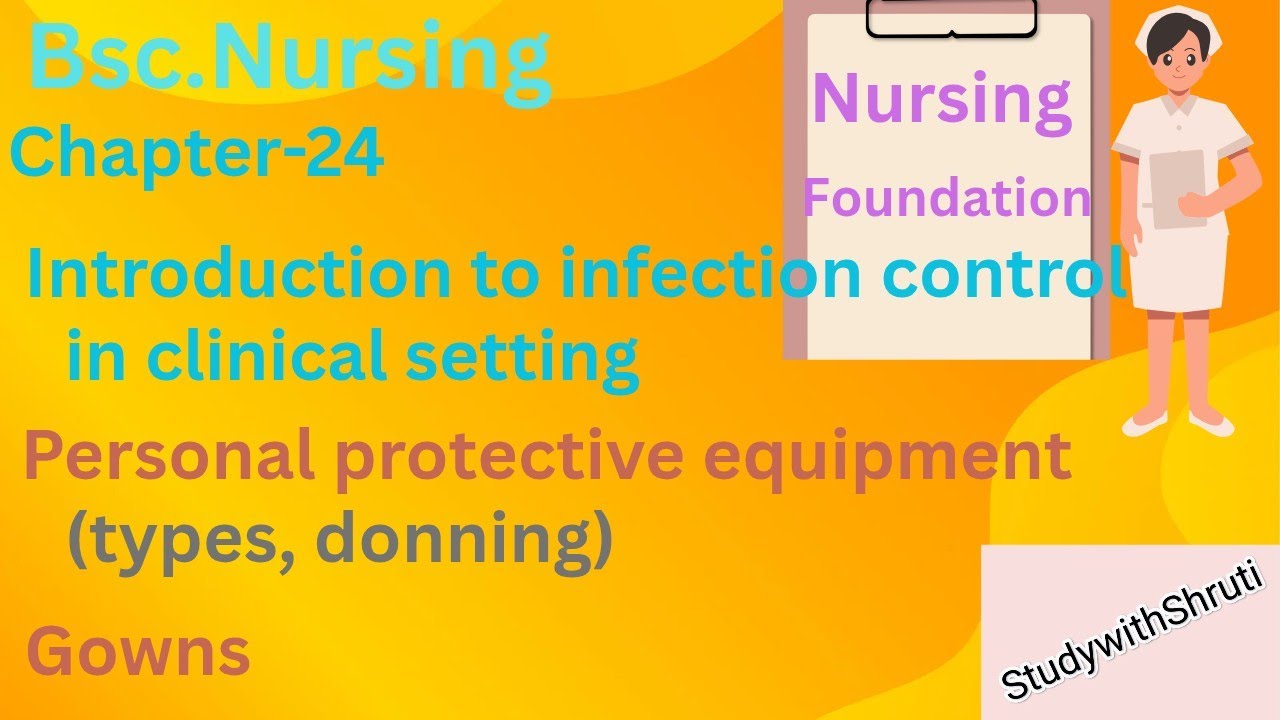 Bsc.Nursing

Chapter-24

Nursing

Foundation

Introduction to infection control in clinical setting

Personal protective equipment (types, donning)

Gowns

StudywithShruti